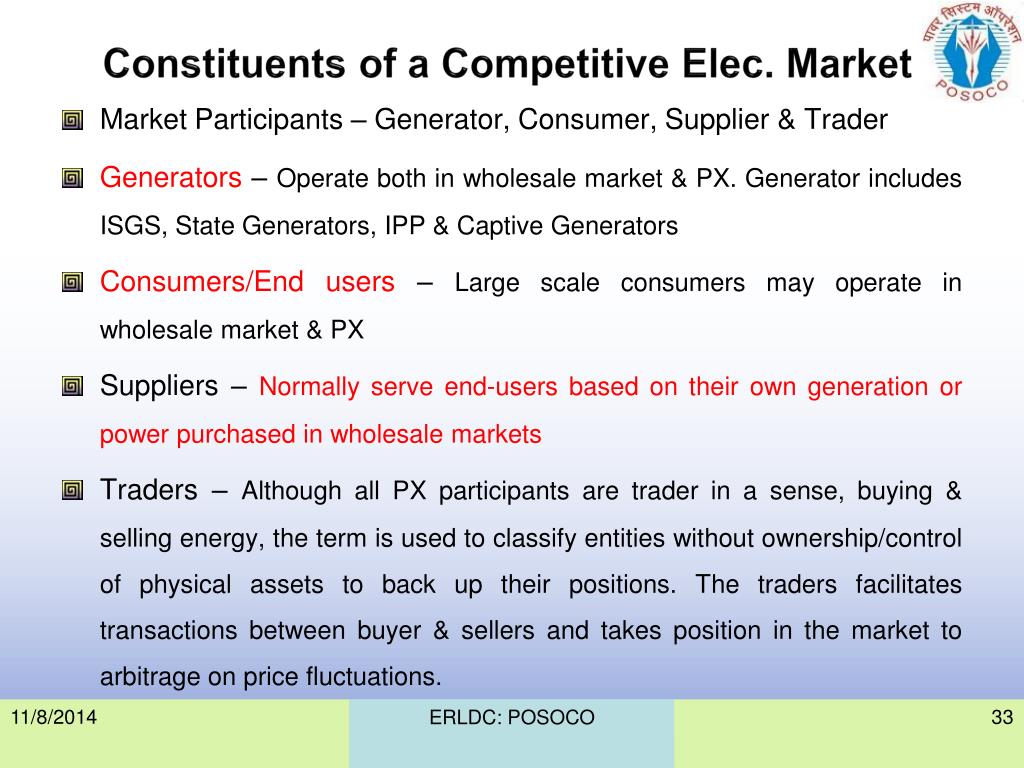 Constituents of a Competitive Elec. Market

पावर सिस्टम ऑपरेशन
POSOCO

Market Participants – Generator, Consumer, Supplier & Trader

Generators – Operate both in wholesale market & PX. Generator includes ISGS, State Generators, IPP & Captive Generators

Consumers/End users – Large scale consumers may operate in wholesale market & PX

Suppliers – Normally serve end-users based on their own generation or power purchased in wholesale markets

Traders – Although all PX participants are trader in a sense, buying & selling energy, the term is used to classify entities without ownership/control of physical assets to back up their positions. The traders facilitates transactions between buyer & sellers and takes position in the market to arbitrage on price fluctuations.

11/8/2014

ERLDC: POSOCO

33